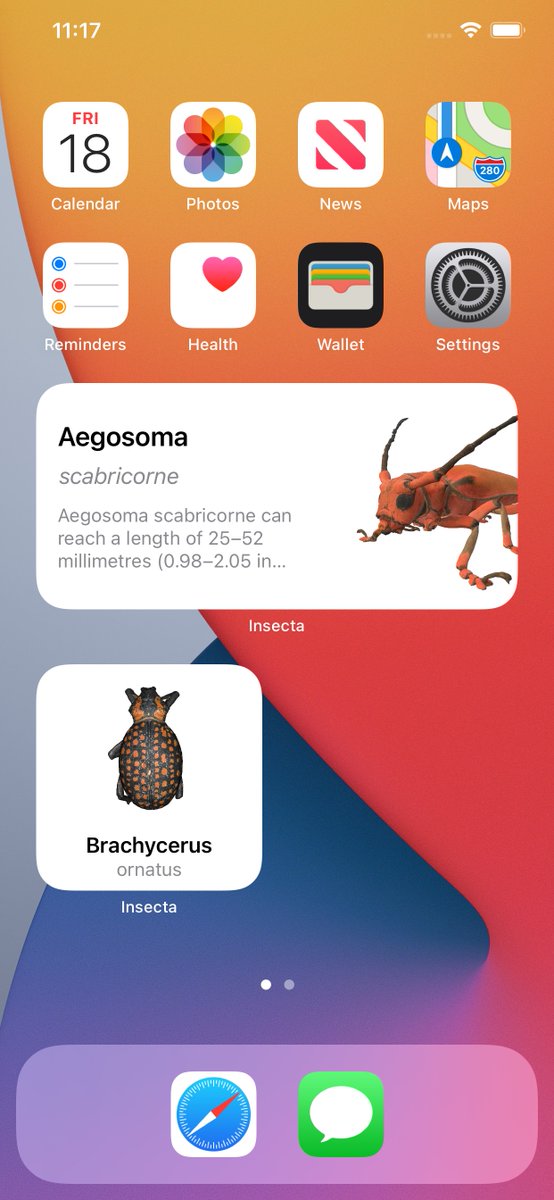 11:17

FRI
18
Calendar

Photos

News

280
Maps

Reminders

Health

Wallet

Settings

Aegosoma
scabricorne
Aegosoma scabricorne can reach a length of 25–52 millimetres (0.98–2.05 in...

Insecta

Brachycerus
ornatus

Insecta